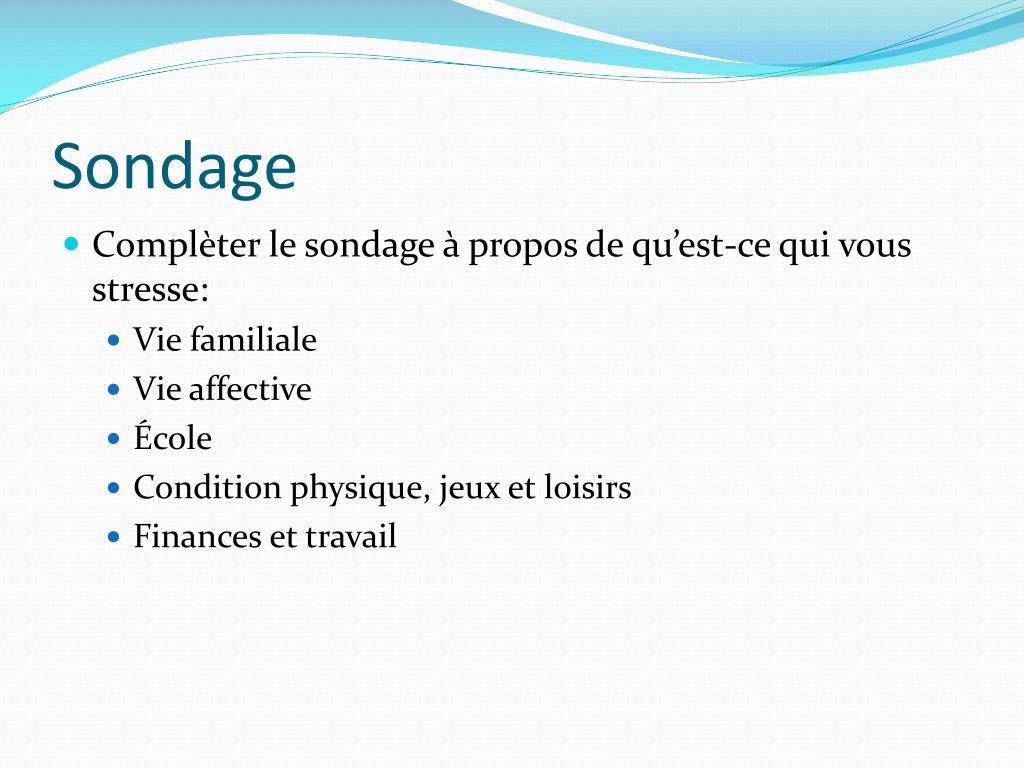 Sondage

- Complèter le sondage à propos de qu’est-ce qui vous stresse:
  - Vie familiale
  - Vie affective
  - École
  - Condition physique, jeux et loisirs
  - Finances et travail